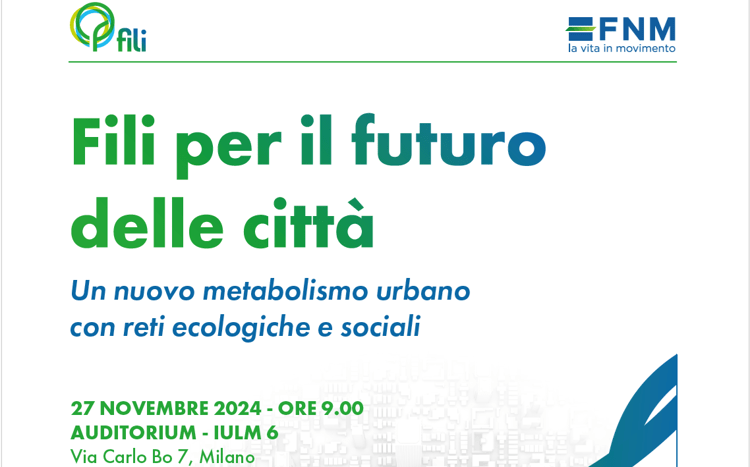 fili

FNM
la vita in movimento

Fili per il futuro delle città

Un nuovo metabolismo urbano con reti ecologiche e sociali

27 NOVEMBRE 2024 - ORE 9.00
AUDITORIUM - IULM 6
Via Carlo Bo 7, Milano